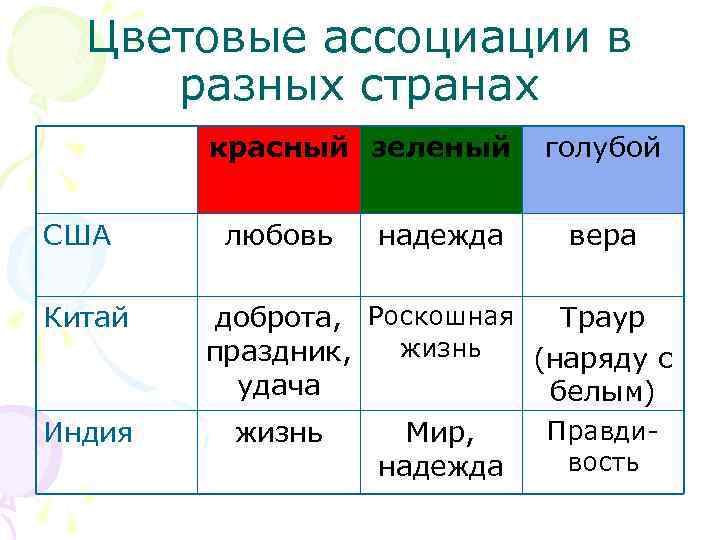 Цветовые ассоциации в разных странах

|  | красный | зеленый | голубой |
|---|---|---|---|
| США | любовь | надежда | вера |
| Китай | доброта, праздник, удача | Роскошная жизнь | Траур (наряду с белым) |
| Индия | жизнь | Мир, надежда | Правдивость |